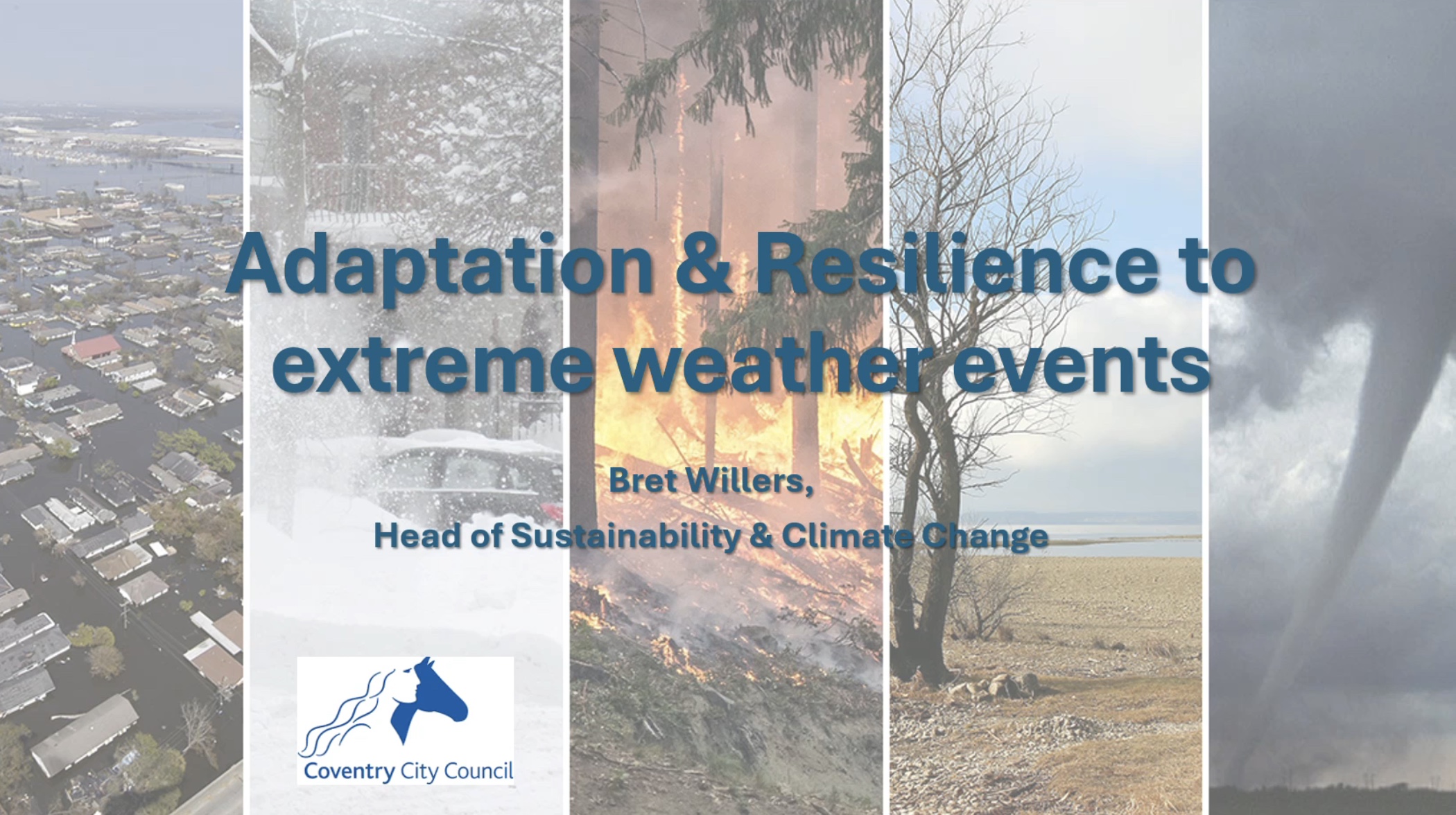 Adaptation & Resilience to extreme weather events

Bret Willers,
Head of Sustainability & Climate Change

Coventry City Council